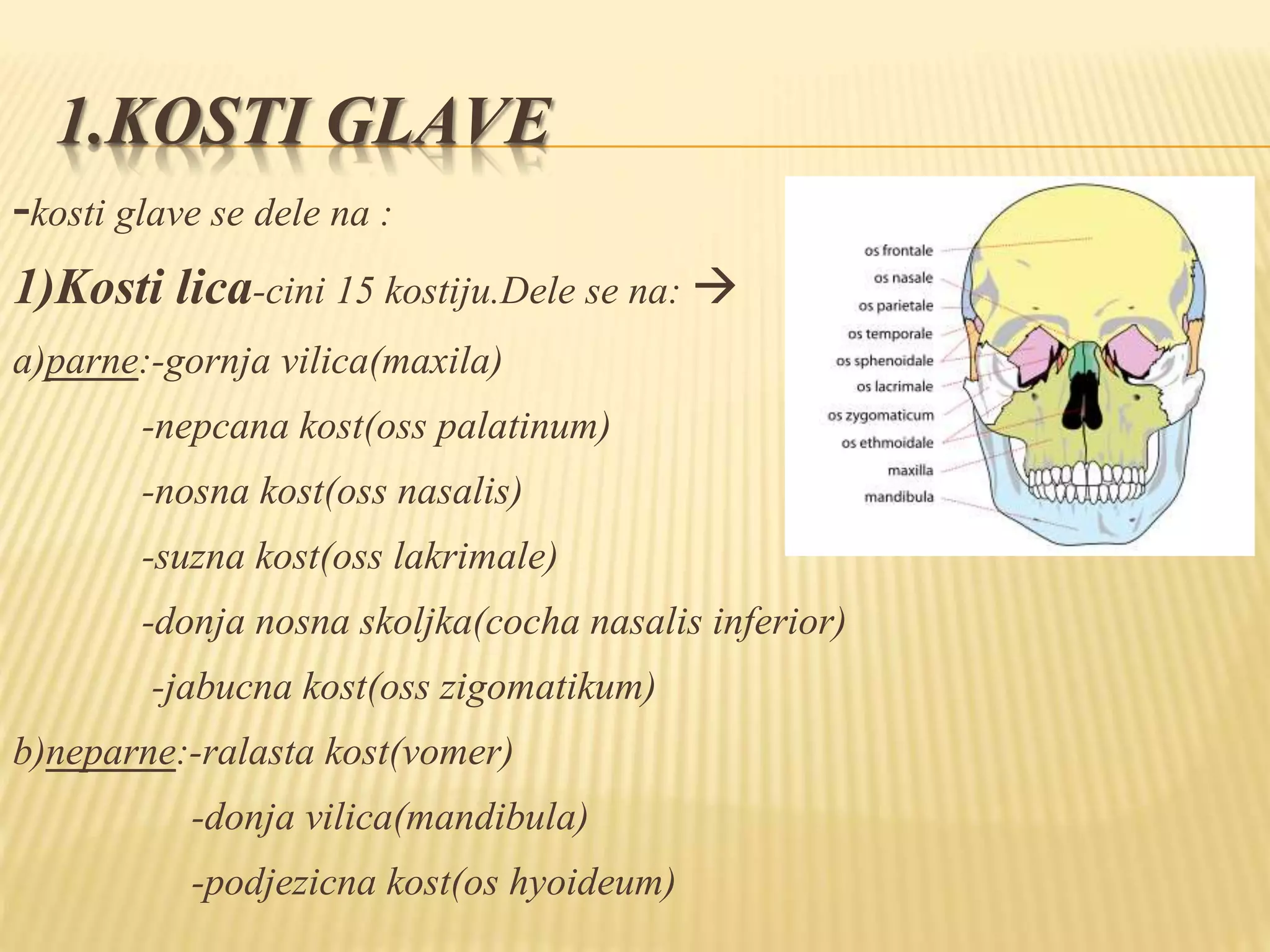 1.KOSTI GLAVE

-kosti glave se dele na :

1)Kosti lica-cini 15 kostiju.Dele se na: →

a)parne:-gornja vilica(maxila)

-nepcana kost(oss palatinum)

-nosna kost(oss nasalis)

-suzna kost(oss lakrimale)

-donja nosna skoljka(cocha nasalis inferior)

-jabucna kost(oss zigomatikum)

b)neparne:-ralasta kost(vomer)

-donja vilica(mandibula)

-podjezicna kost(os hyoideum)

os frontale
os nasale
os parietale
os temporale
os sphenoidale
os lacrimale
os zygomaticum
os ethmoidale
maxilla
mandibula